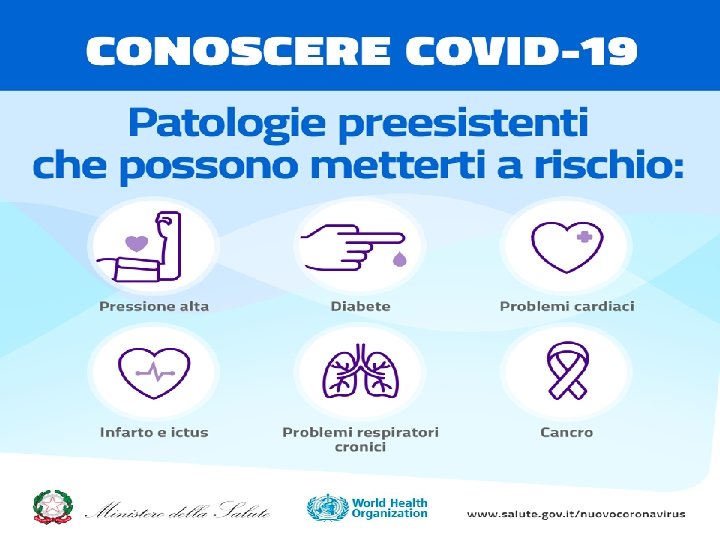 CONOSCERE COVID-19

Patologie preesistenti che possono metterti a rischio:

Pressione alta

Diabete

Problemi cardiaci

Infarto e ictus

Problemi respiratori cronici

Cancro

Ministero della Salute

World Health Organization

www.salute.gov.it/nuovocoronavirus